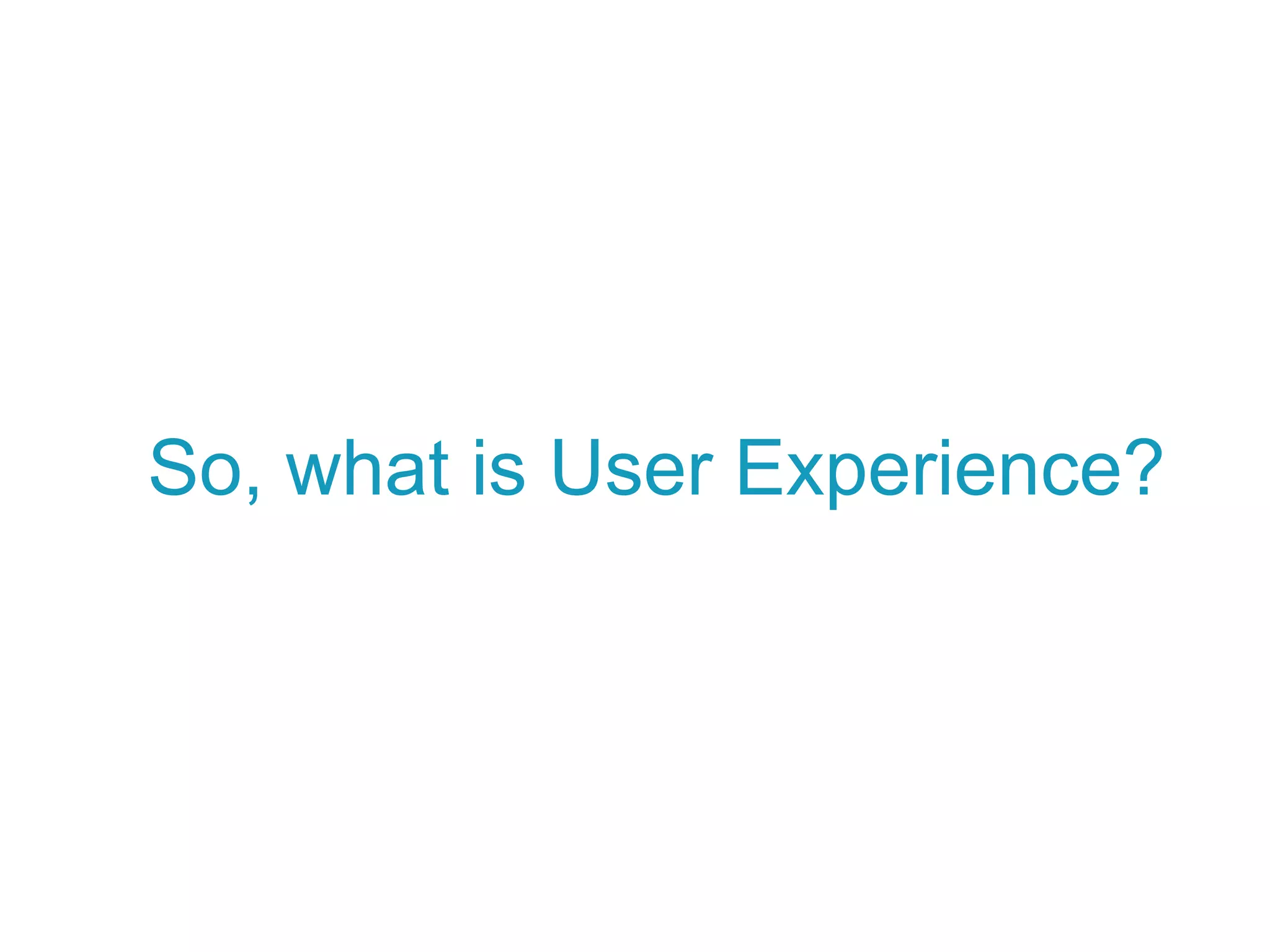 So, what is User Experience?